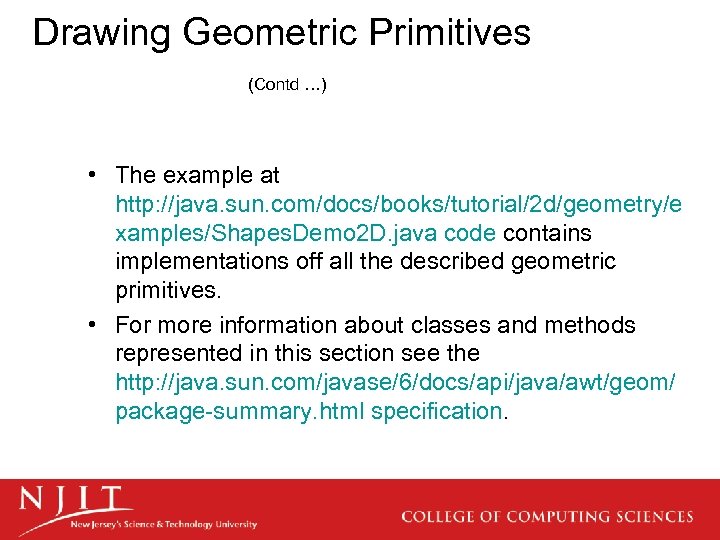 Drawing Geometric Primitives

(Contd ...)

• The example at http://java.sun.com/docs/books/tutorial/2d/geometry/examples/ShapesDemo2D.java code contains implementations off all the described geometric primitives.

• For more information about classes and methods represented in this section see the http://java.sun.com/javase/6/docs/api/java/awt/geom/package-summary.html specification.

NJIT
New Jersey's Science & Technology University

COLLEGE OF COMPUTING SCIENCES